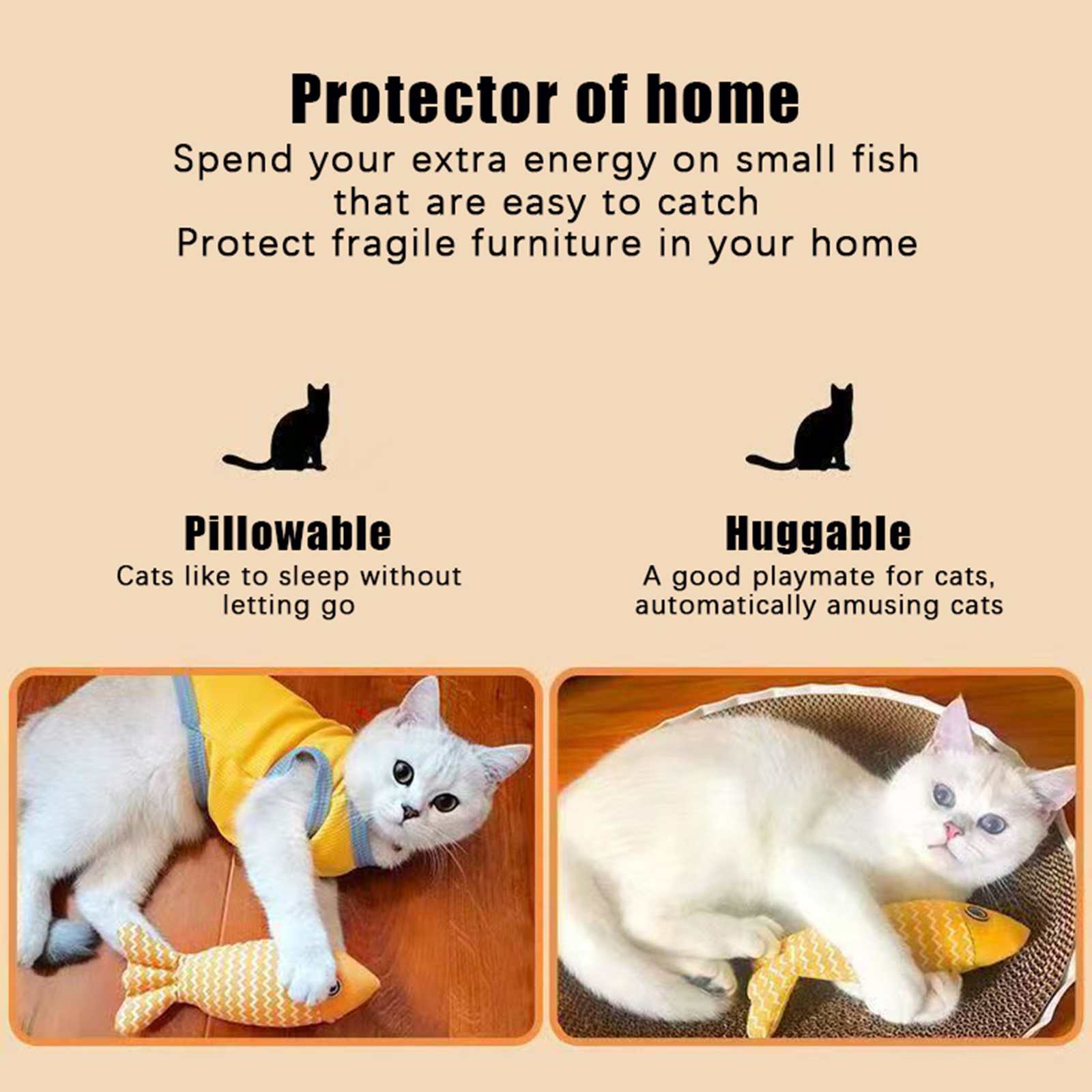 Protector of home

Spend your extra energy on small fish that are easy to catch
Protect fragile furniture in your home

Pillowable

Cats like to sleep without letting go

Huggable

A good playmate for cats, automatically amusing cats